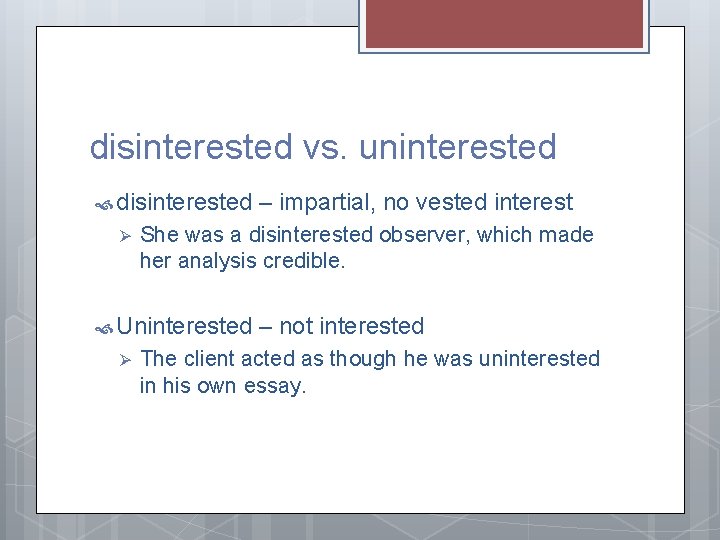 disinterested vs. uninterested

disinterested – impartial, no vested interest

She was a disinterested observer, which made her analysis credible.

Uninterested – not interested

The client acted as though he was uninterested in his own essay.